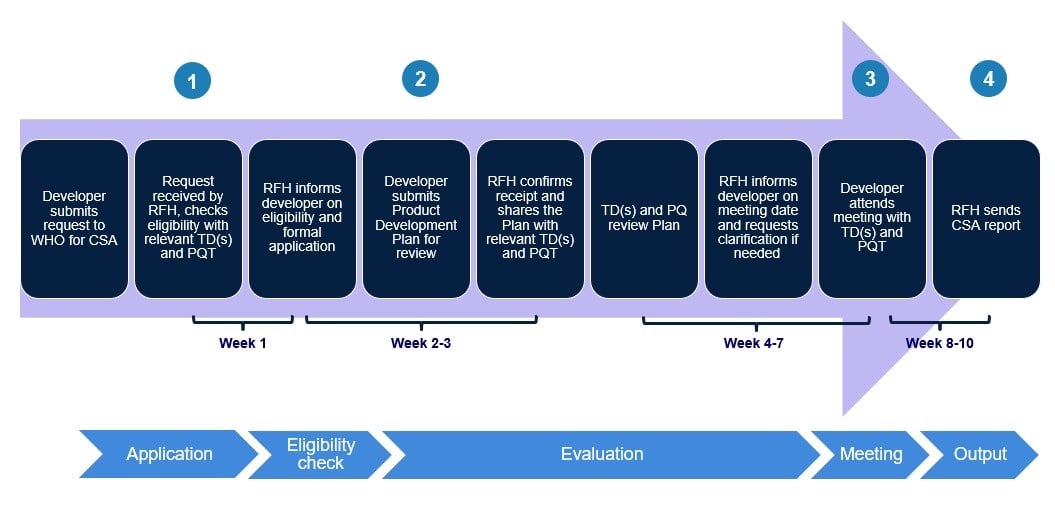 1

2

3

4

Developer submits request to WHO for CSA

Request received by RFH, checks eligibility with relevant TD(s) and PQT

RFH informs developer on eligibility and formal application

Developer submits Product Development Plan for review

RFH confirms receipt and shares the Plan with relevant TD(s) and PQT

TD(s) and PQ review Plan

RFH informs developer on meeting date and requests clarification if needed

Developer attends meeting with TD(s) and PQT

RFH sends CSA report

Week 1

Week 2-3

Week 4-7

Week 8-10

Application

Eligibility check

Evaluation

Meeting

Output